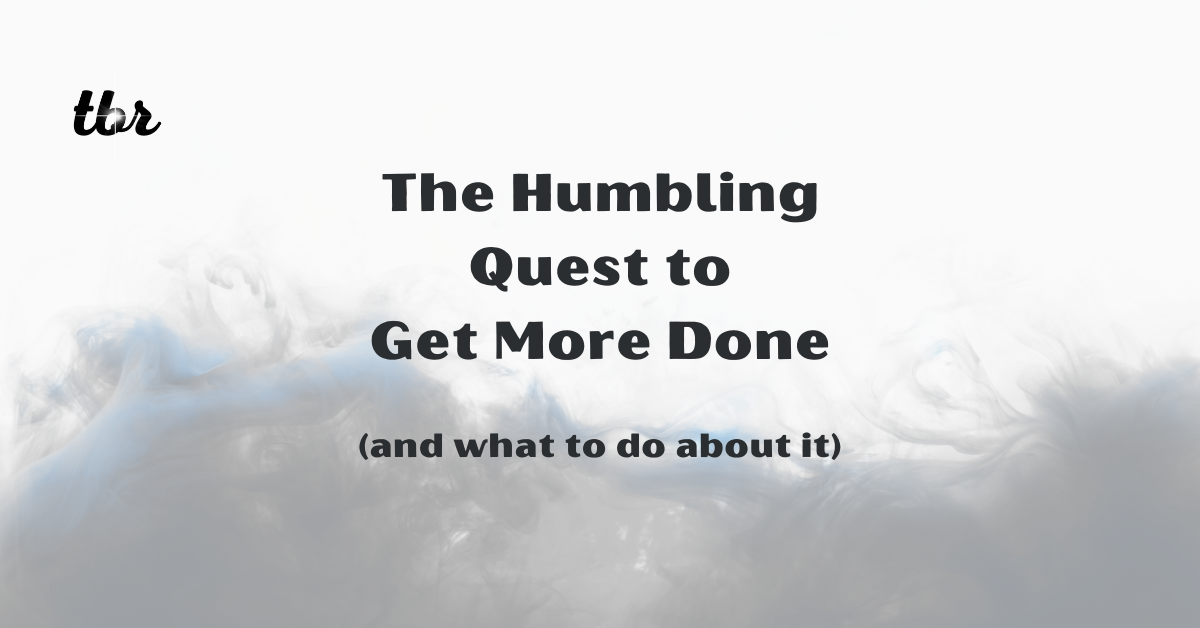 tbr

The Humbling Quest to Get More Done

(and what to do about it)